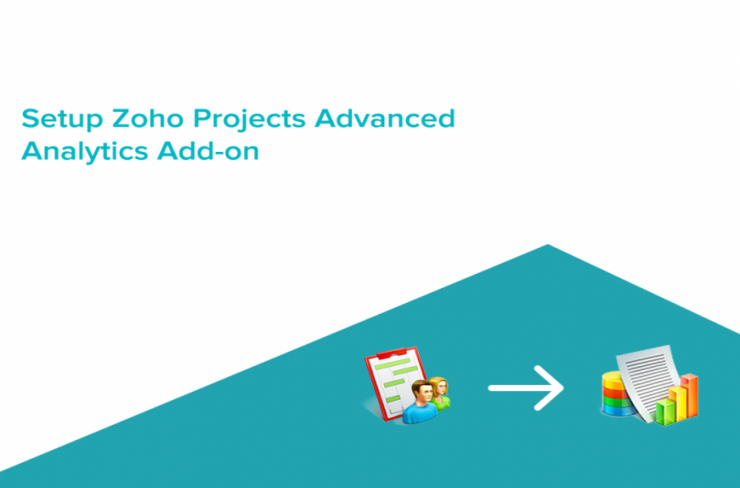 Setup Zoho Projects Advanced Analytics Add-on